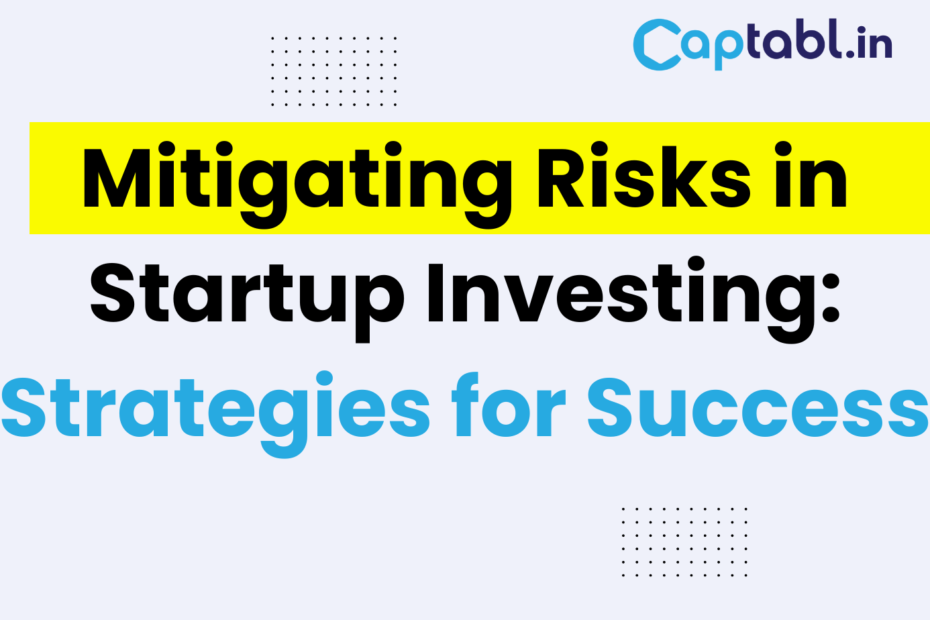 Captabl.in

Mitigating Risks in Startup Investing: Strategies for Success